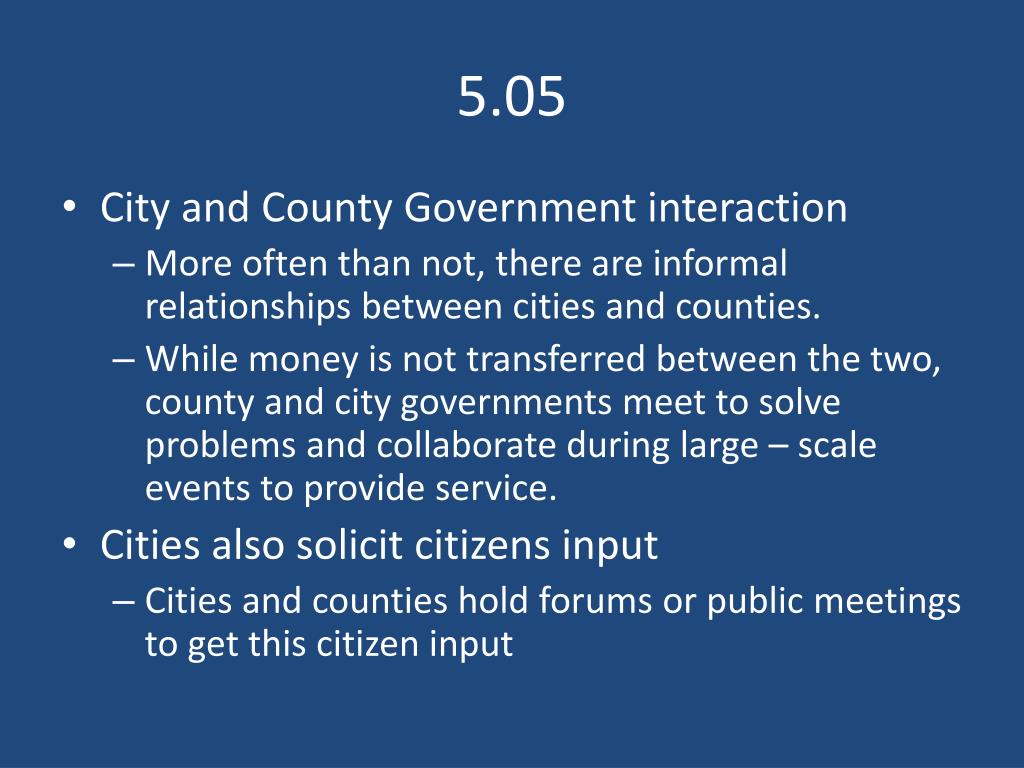 5.05

• City and County Government interaction
– More often than not, there are informal relationships between cities and counties.
– While money is not transferred between the two, county and city governments meet to solve problems and collaborate during large – scale events to provide service.
• Cities also solicit citizens input
– Cities and counties hold forums or public meetings to get this citizen input